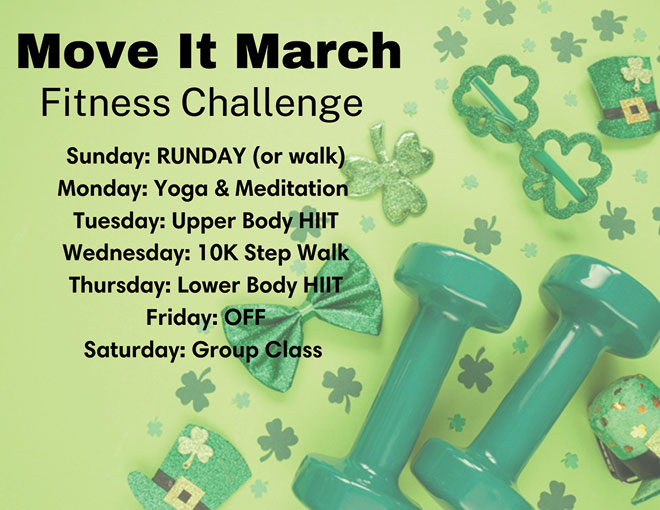 Move It March
Fitness Challenge

Sunday: RUNDAY (or walk)
Monday: Yoga & Meditation
Tuesday: Upper Body HIIT
Wednesday: 10K Step Walk
Thursday: Lower Body HIIT
Friday: OFF
Saturday: Group Class